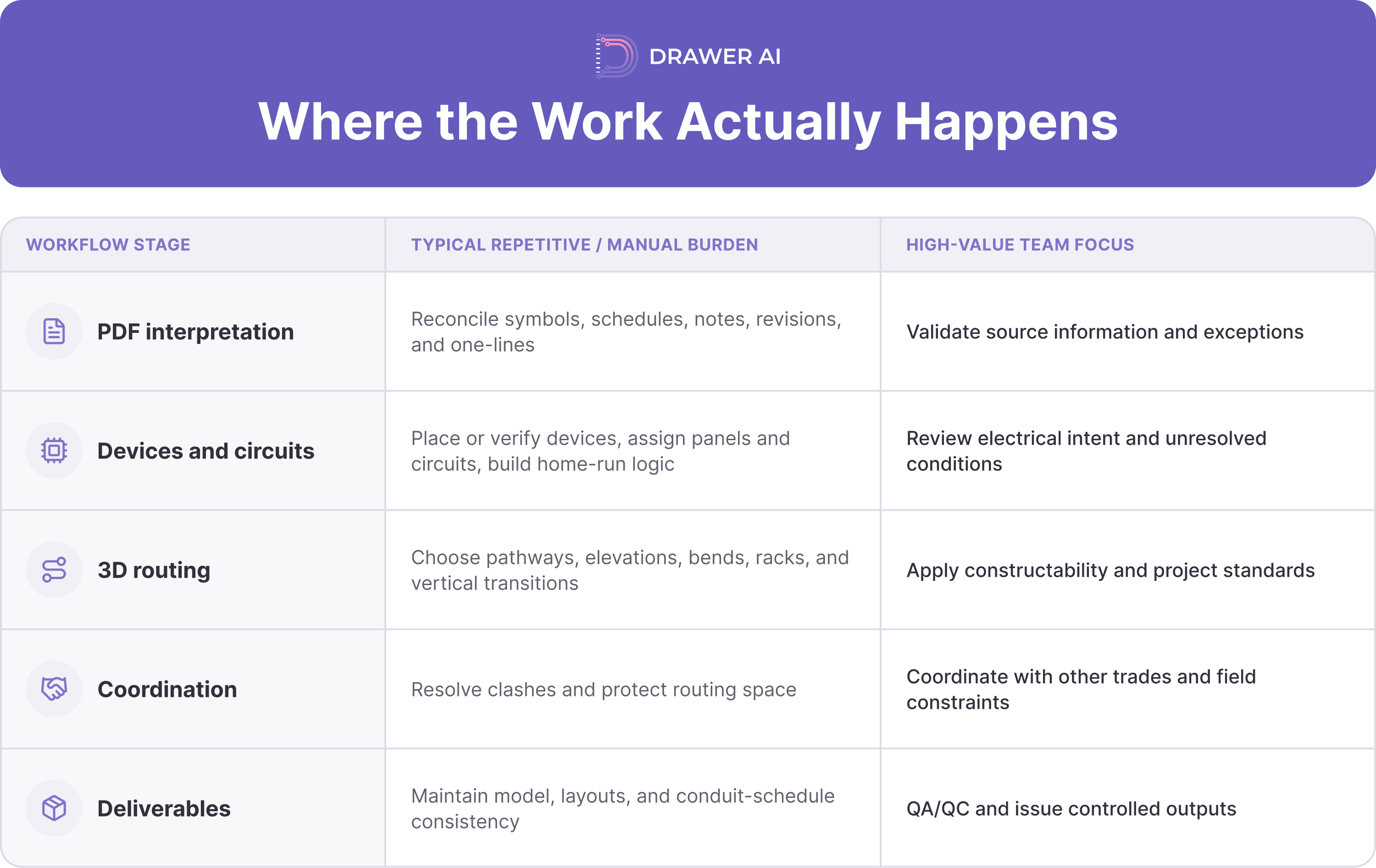 DRAWER AI

Where the Work Actually Happens

| WORKFLOW STAGE | TYPICAL REPETITIVE / MANUAL BURDEN | HIGH-VALUE TEAM FOCUS |
|---|---|---|
| PDF interpretation | Reconcile symbols, schedules, notes, revisions, and one-lines | Validate source information and exceptions |
| Devices and circuits | Place or verify devices, assign panels and circuits, build home-run logic | Review electrical intent and unresolved conditions |
| 3D routing | Choose pathways, elevations, bends, racks, and vertical transitions | Apply constructability and project standards |
| Coordination | Resolve clashes and protect routing space | Coordinate with other trades and field constraints |
| Deliverables | Maintain model, layouts, and conduit-schedule consistency | QA/QC and issue controlled outputs |